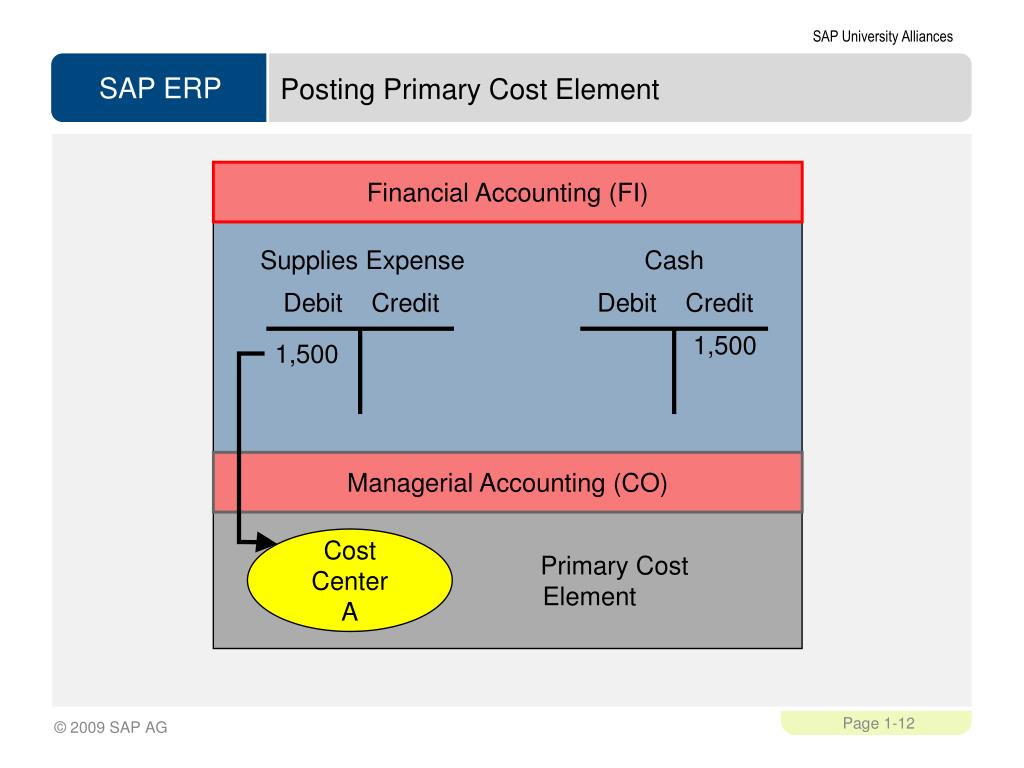 SAP University Alliances

SAP ERP

Posting Primary Cost Element

Financial Accounting (FI)

Supplies Expense
Debit Credit
1,500

Cash
Debit Credit
1,500

Managerial Accounting (CO)

Cost Center A

Primary Cost Element

© 2009 SAP AG

Page 1-12